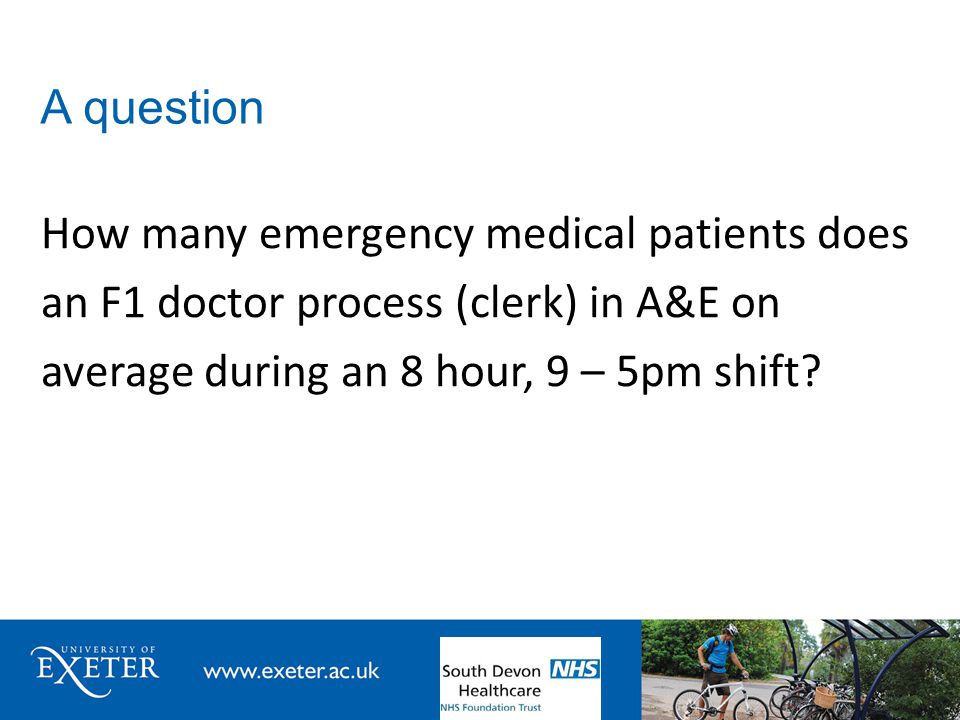 A question

How many emergency medical patients does an F1 doctor process (clerk) in A&E on average during an 8 hour, 9 – 5pm shift?

UNIVERSITY OF EXETER

www.exeter.ac.uk

South Devon Healthcare NHS
NHS Foundation Trust